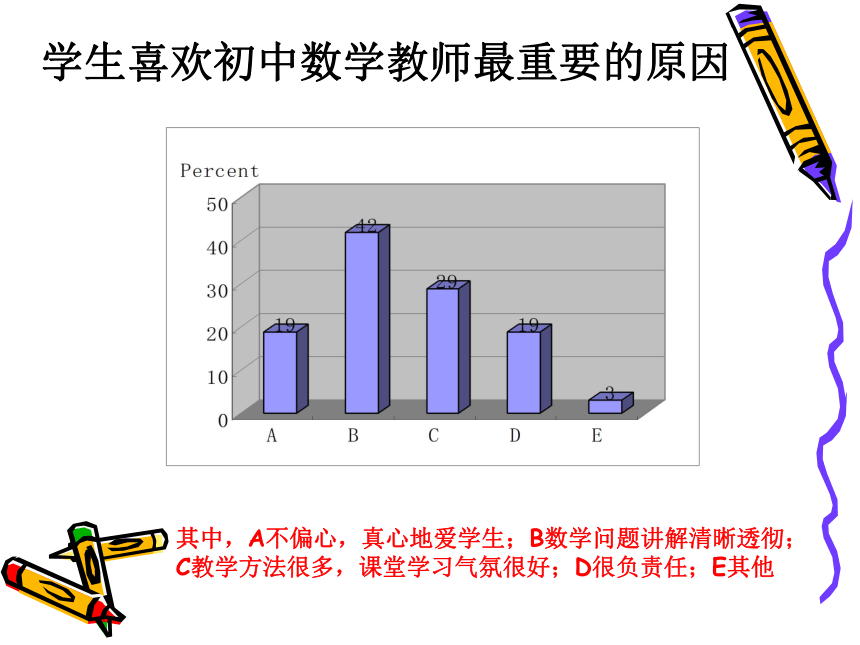 学生喜欢初中数学教师最重要的原因

Percent
50
40
30
20
10
0
19
42
29
19
3
A B C D E

其中，A不偏心，真心地爱学生；B数学问题讲解清晰透彻；C教学方法很多，课堂学习气氛很好；D很负责任；E其他